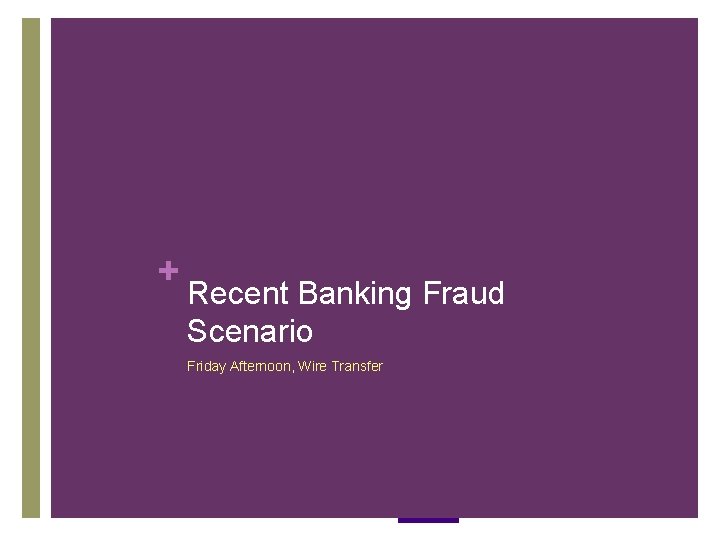 +

Recent Banking Fraud Scenario

Friday Afternoon, Wire Transfer